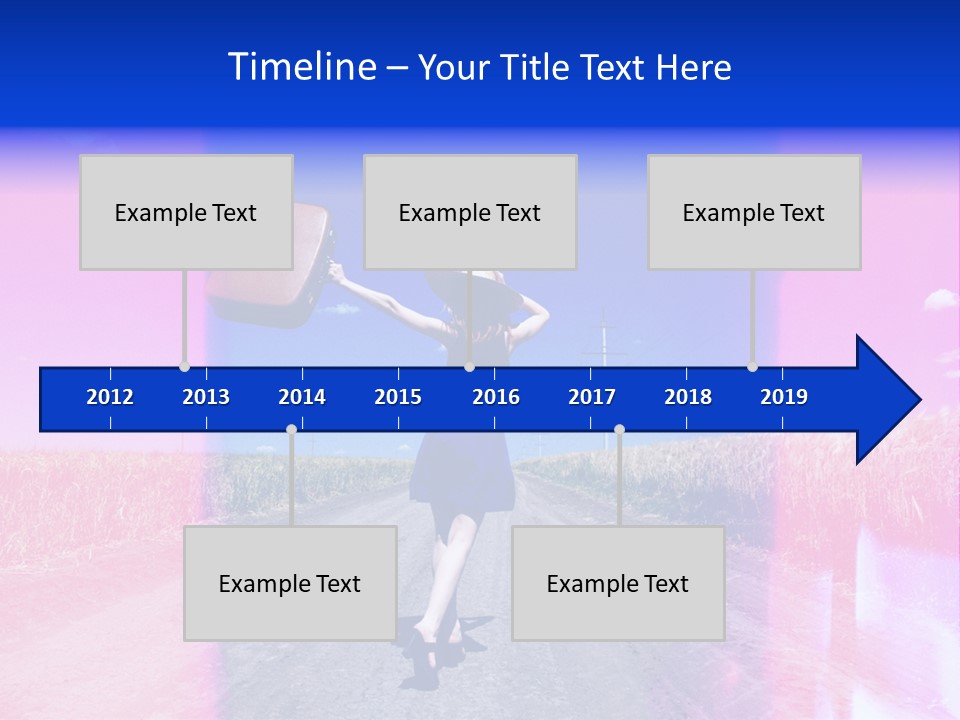 Timeline – Your Title Text Here

Example Text

Example Text

Example Text

2012 2013 2014 2015 2016 2017 2018 2019

Example Text

Example Text